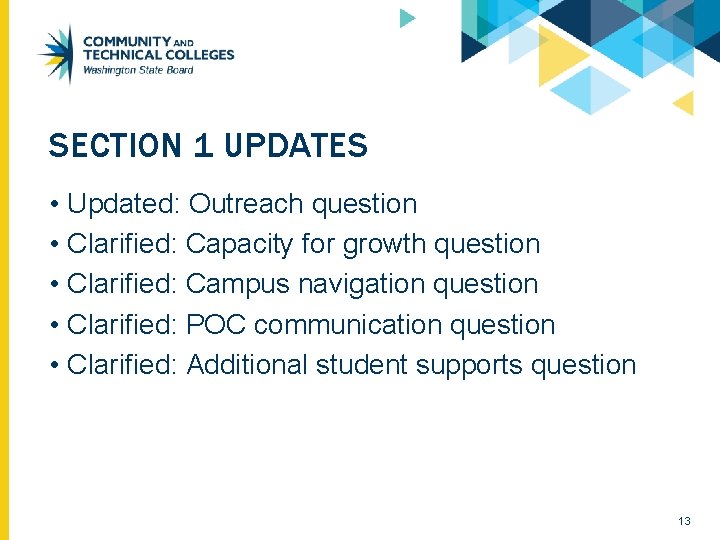 COMMUNITY AND
TECHNICAL COLLEGES
Washington State Board

SECTION 1 UPDATES

• Updated: Outreach question
• Clarified: Capacity for growth question
• Clarified: Campus navigation question
• Clarified: POC communication question
• Clarified: Additional student supports question

13